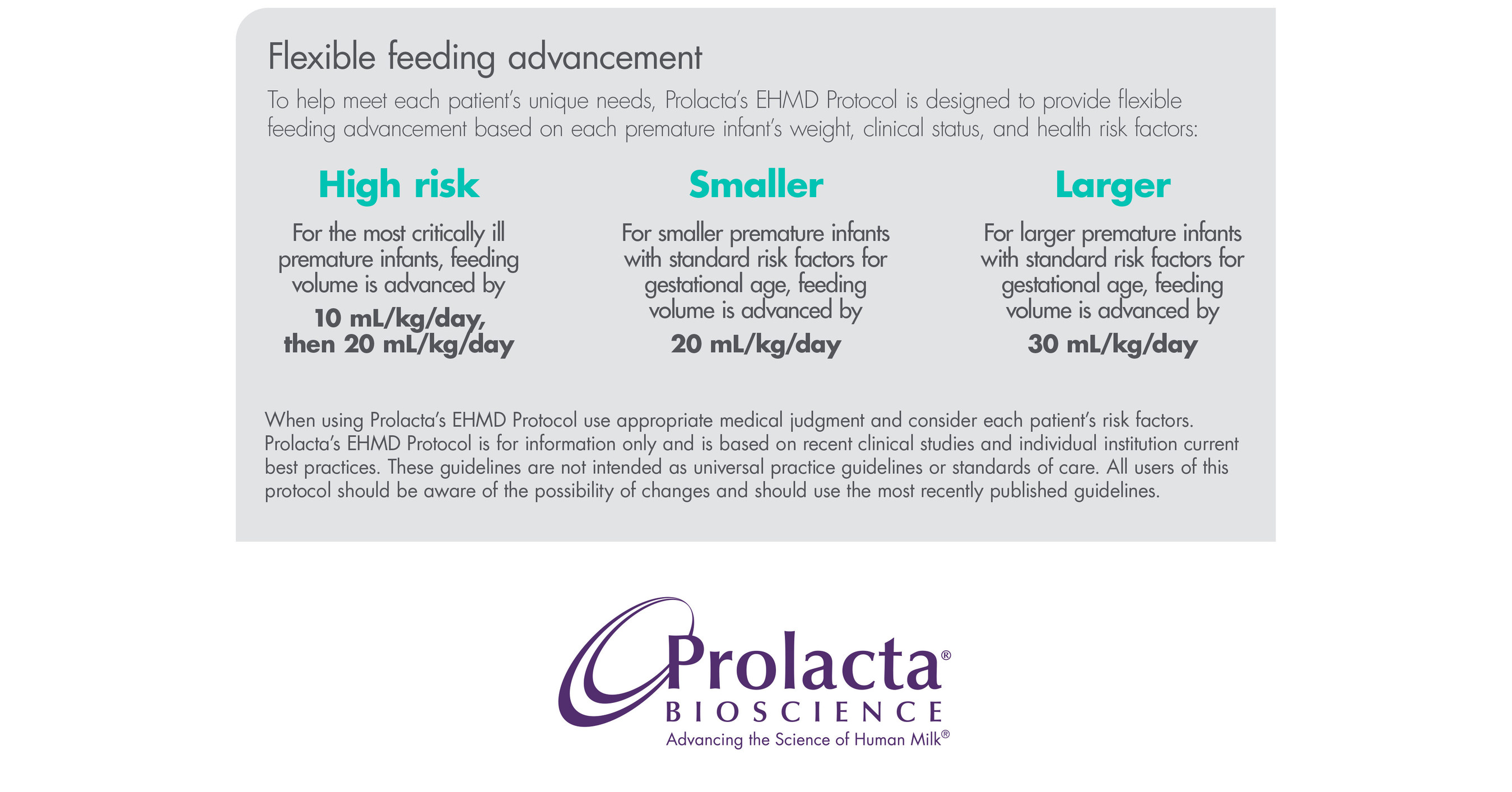 Flexible feeding advancement

To help meet each patient's unique needs, Prolacta's EHMD Protocol is designed to provide flexible feeding advancement based on each premature infant's weight, clinical status, and health risk factors:

High risk

For the most critically ill premature infants, feeding volume is advanced by

10 mL/kg/day, then 20 mL/kg/day

Smaller

For smaller premature infants with standard risk factors for gestational age, feeding volume is advanced by

20 mL/kg/day

Larger

For larger premature infants with standard risk factors for gestational age, feeding volume is advanced by

30 mL/kg/day

When using Prolacta's EHMD Protocol use appropriate medical judgment and consider each patient's risk factors. Prolacta's EHMD Protocol is for information only and is based on recent clinical studies and individual institution current best practices. These guidelines are not intended as universal practice guidelines or standards of care. All users of this protocol should be aware of the possibility of changes and should use the most recently published guidelines.

Prolacta®
BIOSCIENCE
Advancing the Science of Human Milk®